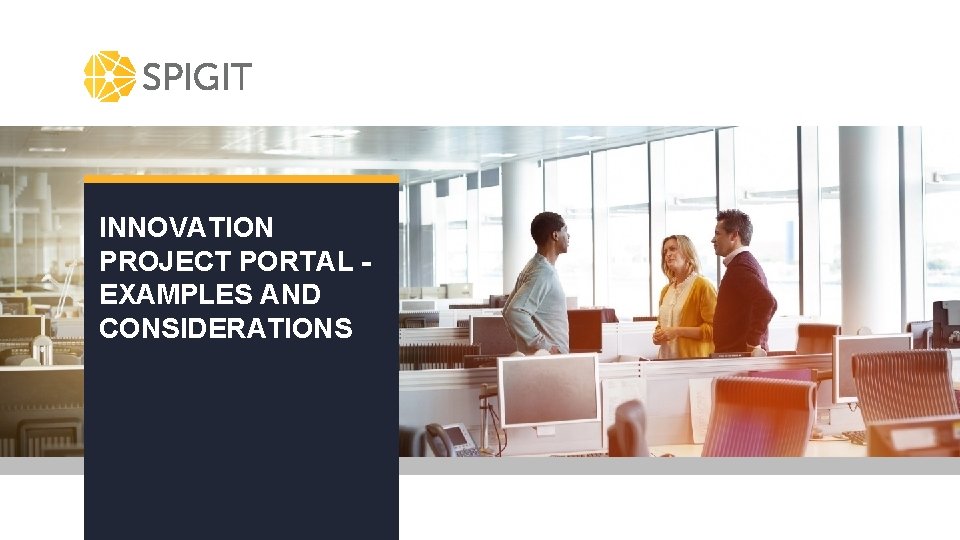 SPIGIT

INNOVATION PROJECT PORTAL - EXAMPLES AND CONSIDERATIONS